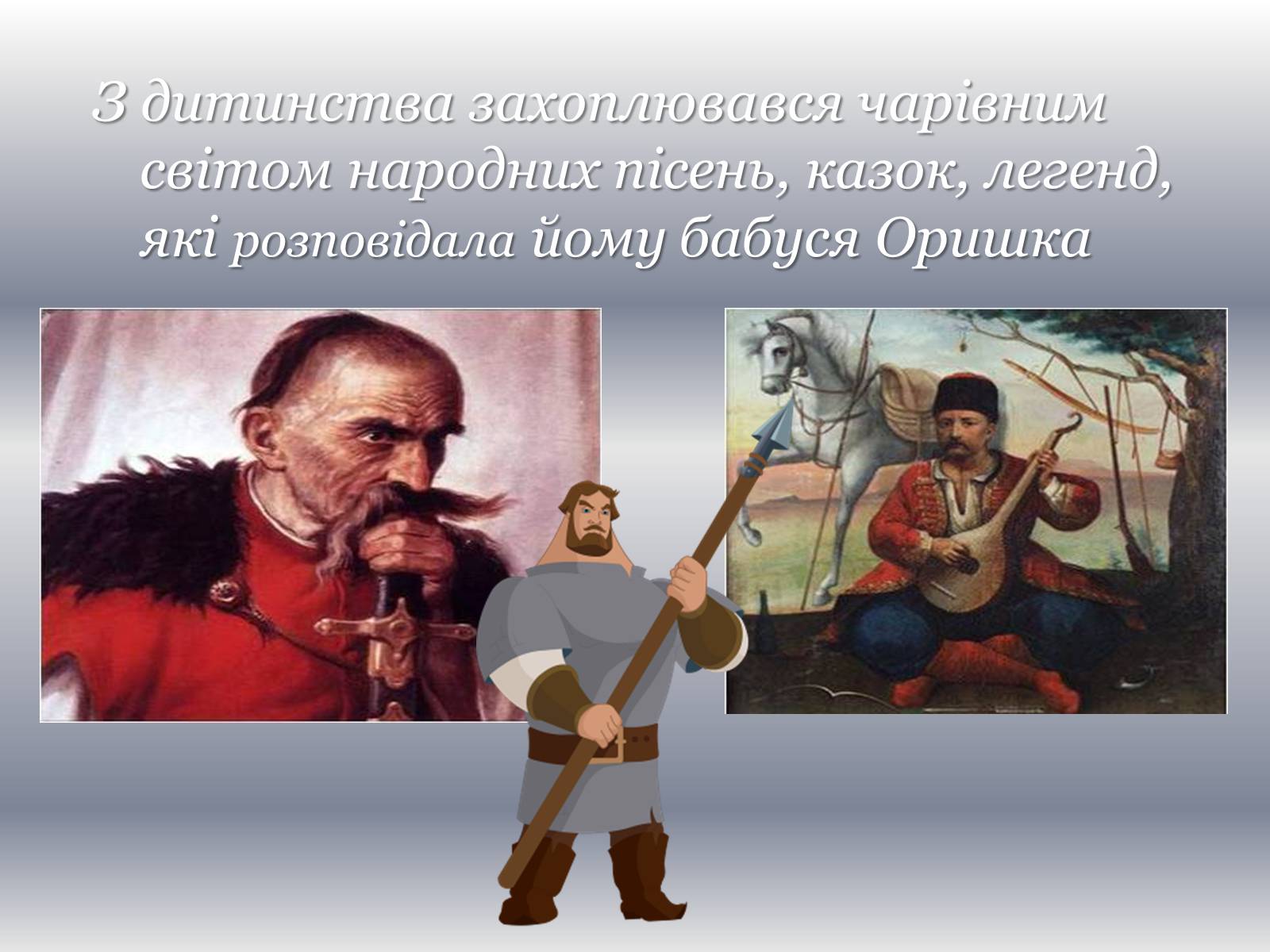 З дитинства захоплювався чарівним світом народних пісень, казок, легенд, які розповідала йому бабуся Оришка